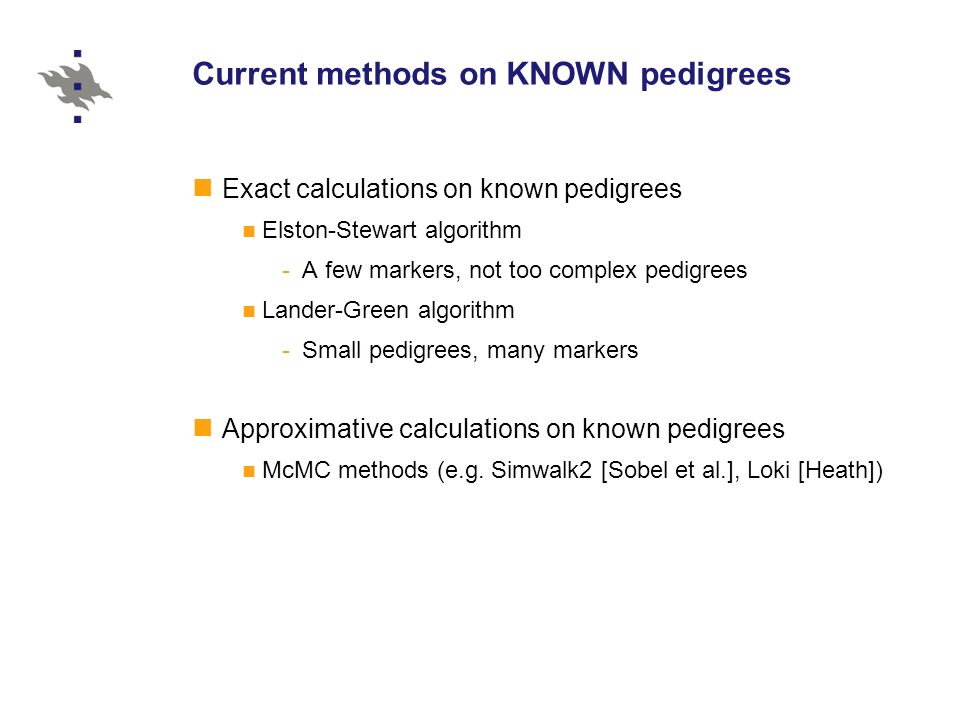 Current methods on KNOWN pedigrees

Exact calculations on known pedigrees

Elston-Stewart algorithm

- A few markers, not too complex pedigrees

Lander-Green algorithm

- Small pedigrees, many markers

Approximative calculations on known pedigrees

McMC methods (e.g. Simwalk2 [Sobel et al.], Loki [Heath])